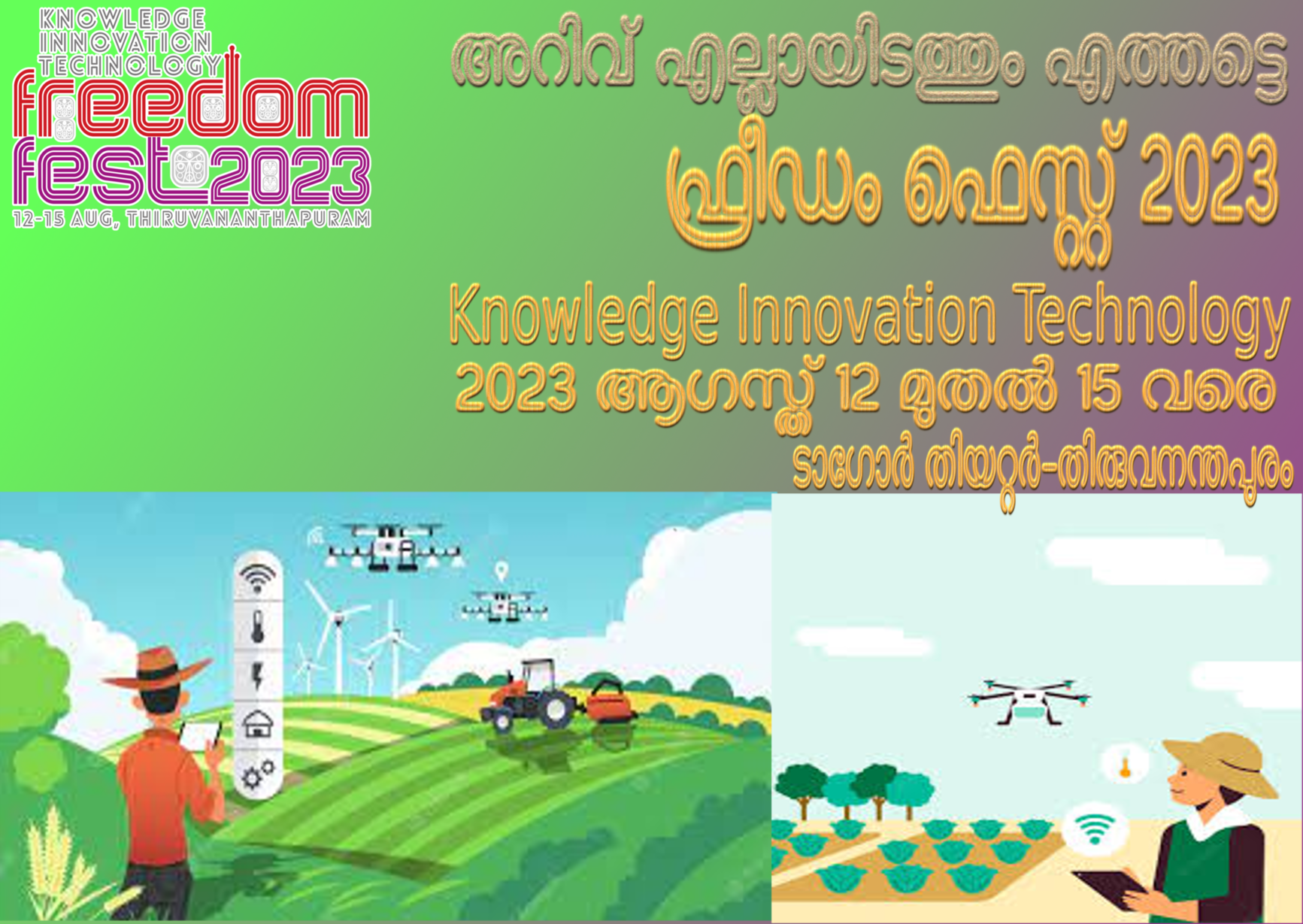 KNOWLEDGE INNOVATION TECHNOLOGY
freedom fest 2023
12-15 AUG, THIRUVANANTHAPURAM

അറിവ് എല്ലായിടത്തും എത്തട്ടെ
ഫ്രീഡം ഫെസ്റ്റ് 2023
Knowledge Innovation Technology
2023 ആഗസ്റ്റ് 12 മുതൽ 15 വരെ
ടാഗോർ തിയറ്റർ-തിരുവനന്തപുരം